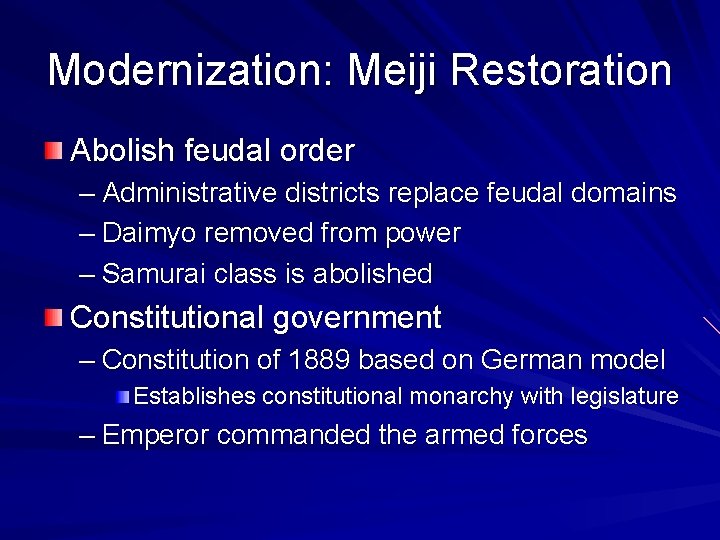 Modernization: Meiji Restoration

Abolish feudal order

– Administrative districts replace feudal domains

– Daimyo removed from power

– Samurai class is abolished

Constitutional government

– Constitution of 1889 based on German model

Establishes constitutional monarchy with legislature

– Emperor commanded the armed forces